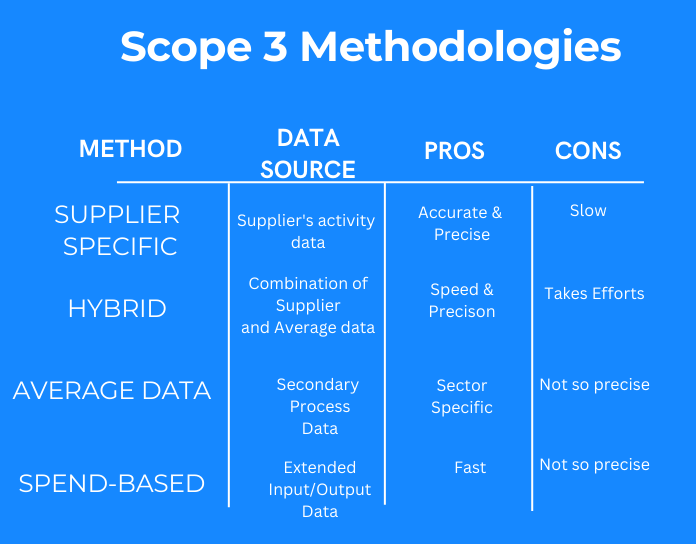 Scope 3 Methodologies

| METHOD | DATA SOURCE | PROS | CONS |
|---|---|---|---|
| SUPPLIER SPECIFIC | Supplier's activity data | Accurate & Precise | Slow |
| HYBRID | Combination of Supplier and Average data | Speed & Precison | Takes Efforts |
| AVERAGE DATA | Secondary Process Data | Sector Specific | Not so precise |
| SPEND-BASED | Extended Input/Output Data | Fast | Not so precise |